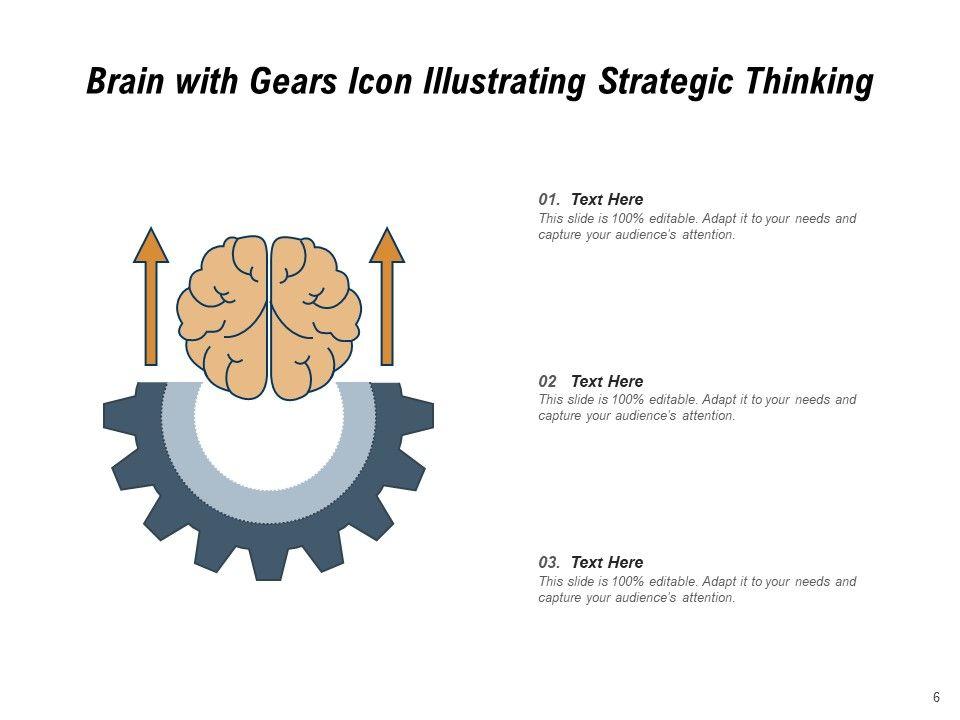 Brain with Gears Icon Illustrating Strategic Thinking

01. Text Here
This slide is 100% editable. Adapt it to your needs and capture your audience's attention.

02 Text Here
This slide is 100% editable. Adapt it to your needs and capture your audience's attention.

03. Text Here
This slide is 100% editable. Adapt it to your needs and capture your audience's attention.

6